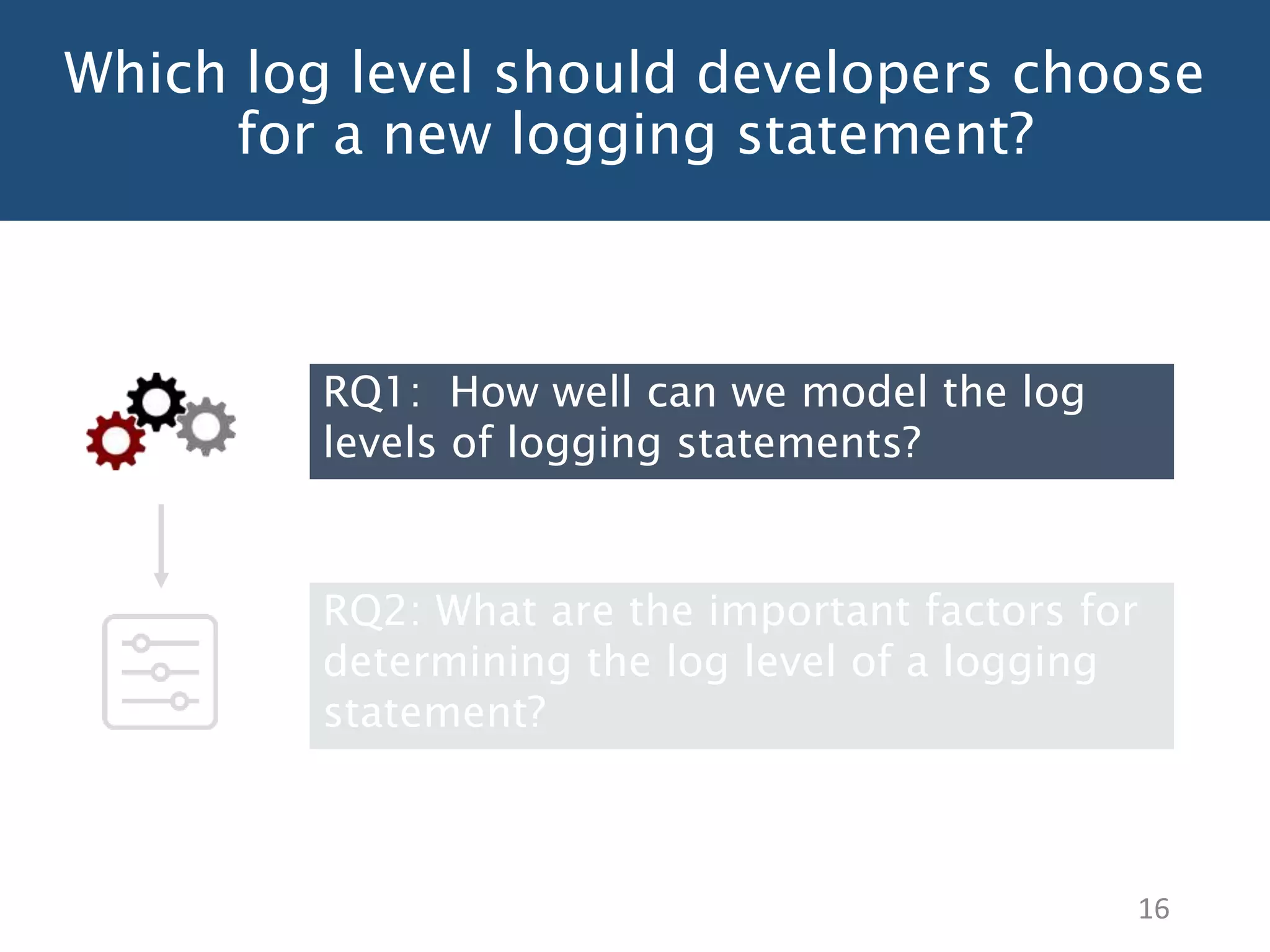 Which log level should developers choose for a new logging statement?

RQ1: How well can we model the log levels of logging statements?

RQ2: What are the important factors for determining the log level of a logging statement?

16